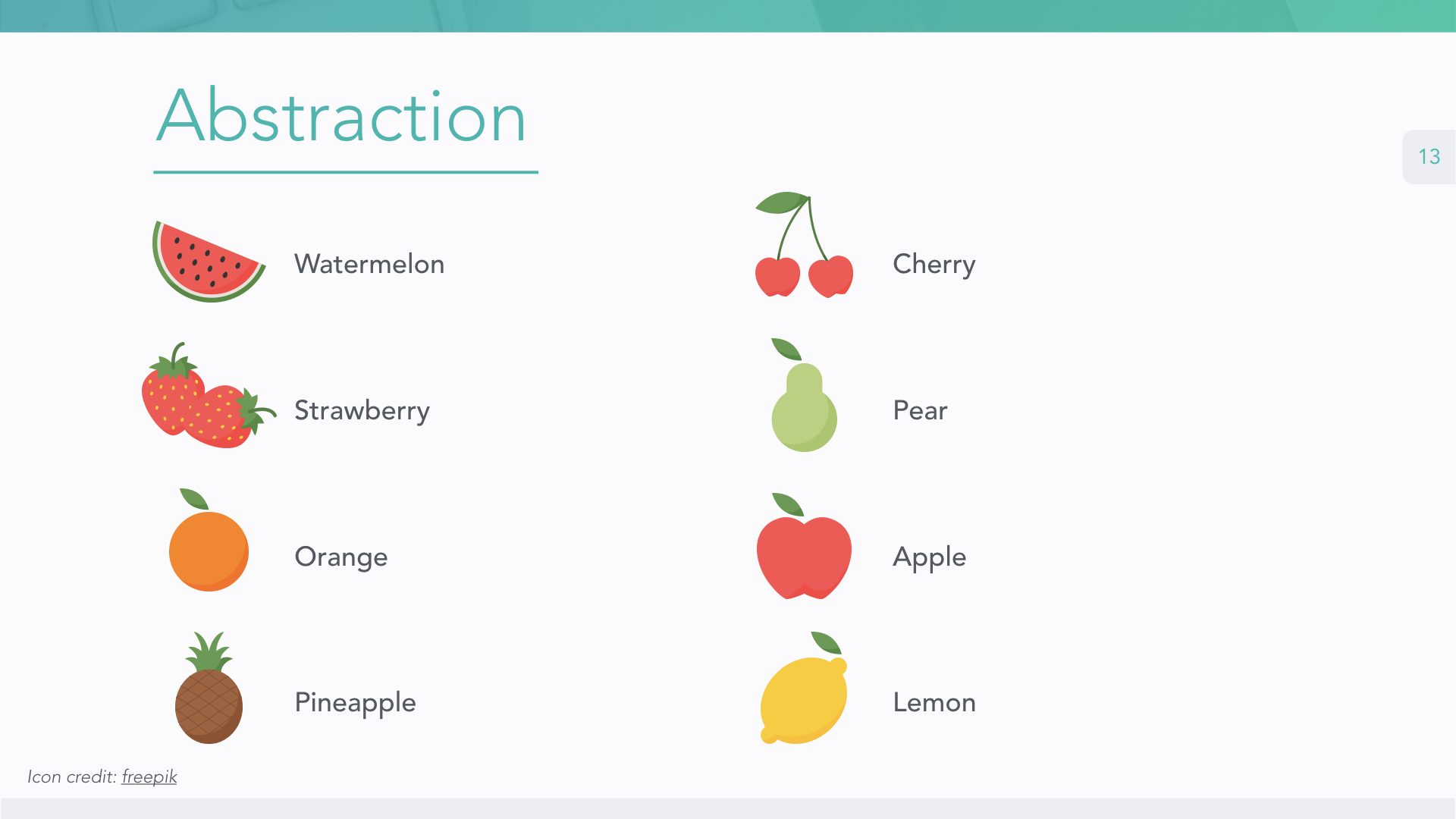 Abstraction

13

Watermelon

Strawberry

Orange

Pineapple

Cherry

Pear

Apple

Lemon

Icon credit: freepik